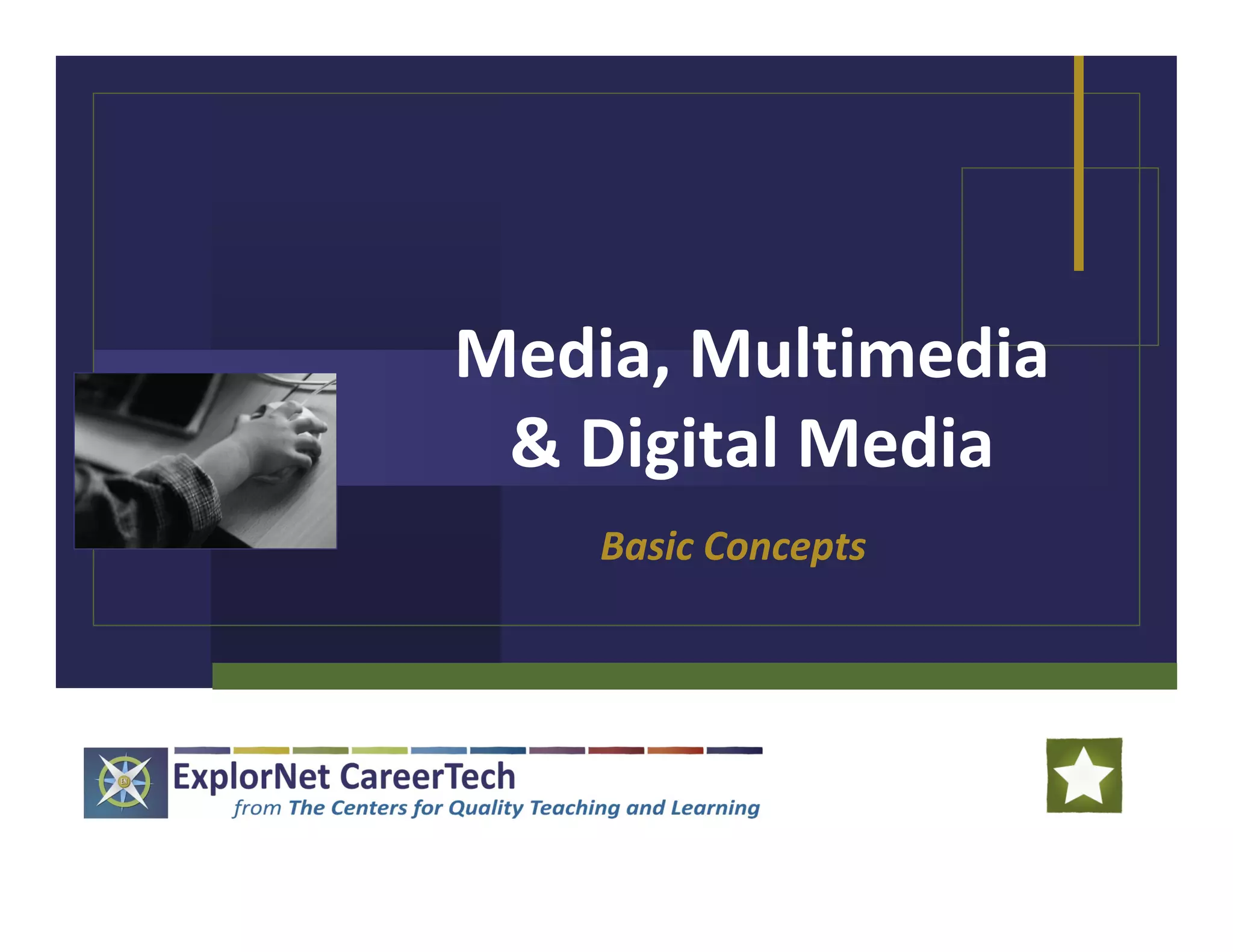 Media, Multimedia & Digital Media

Basic Concepts

EN

ExplorNet CareerTech
from The Centers for Quality Teaching and Learning